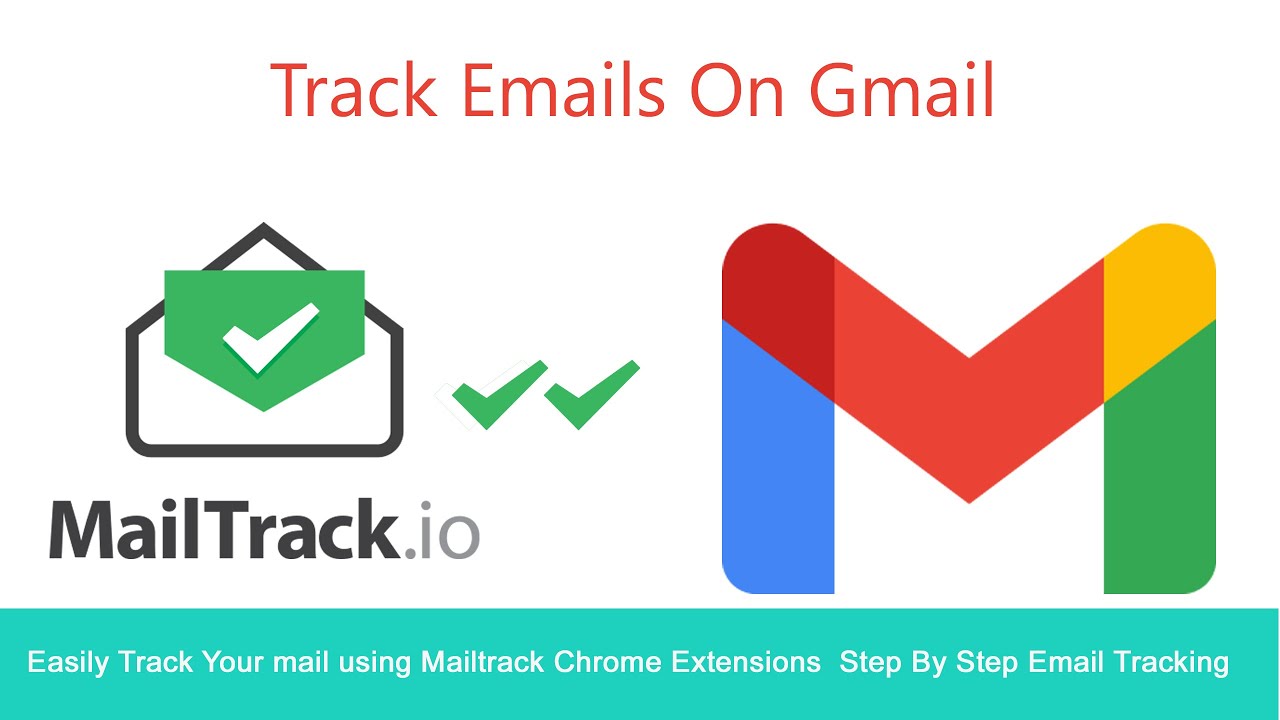 Track Emails On Gmail

MailTrack.io

Easily Track Your mail using Mailtrack Chrome Extensions Step By Step Email Tracking